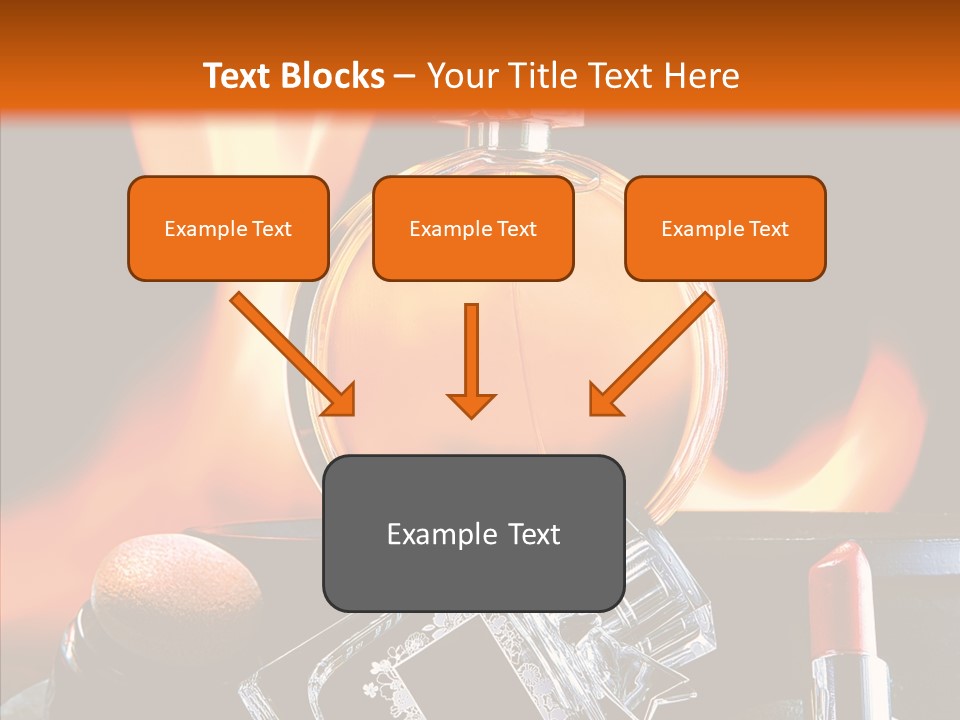 Text Blocks – Your Title Text Here

Example Text

Example Text

Example Text

Example Text